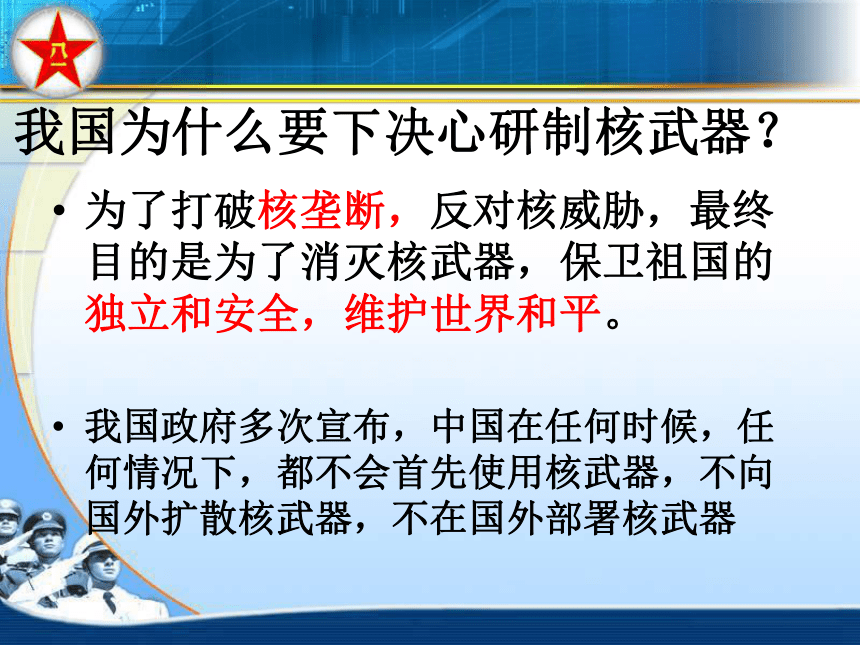 八一

我国为什么要下决心研制核武器？

• 为了打破核垄断，反对核威胁，最终目的是为了消灭核武器，保卫祖国的独立和安全，维护世界和平。

• 我国政府多次宣布，中国在任何时候，任何情况下，都不会首先使用核武器，不向国外扩散核武器，不在国外部署核武器